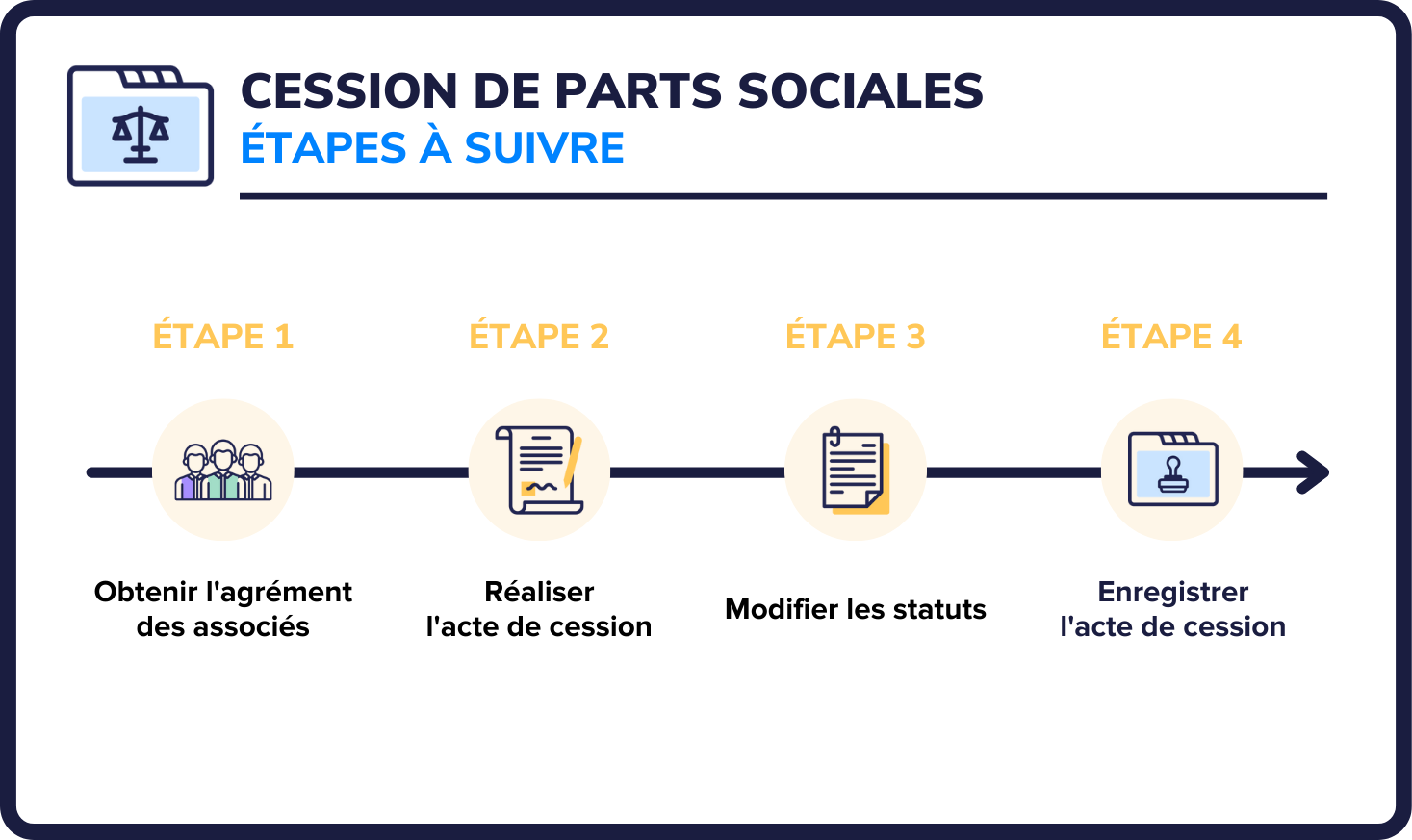 CESSION DE PARTS SOCIALES
ÉTAPES À SUIVRE

ÉTAPE 1

Obtenir l'agrément des associés

ÉTAPE 2

Réaliser l'acte de cession

ÉTAPE 3

Modifier les statuts

ÉTAPE 4

Enregistrer l'acte de cession